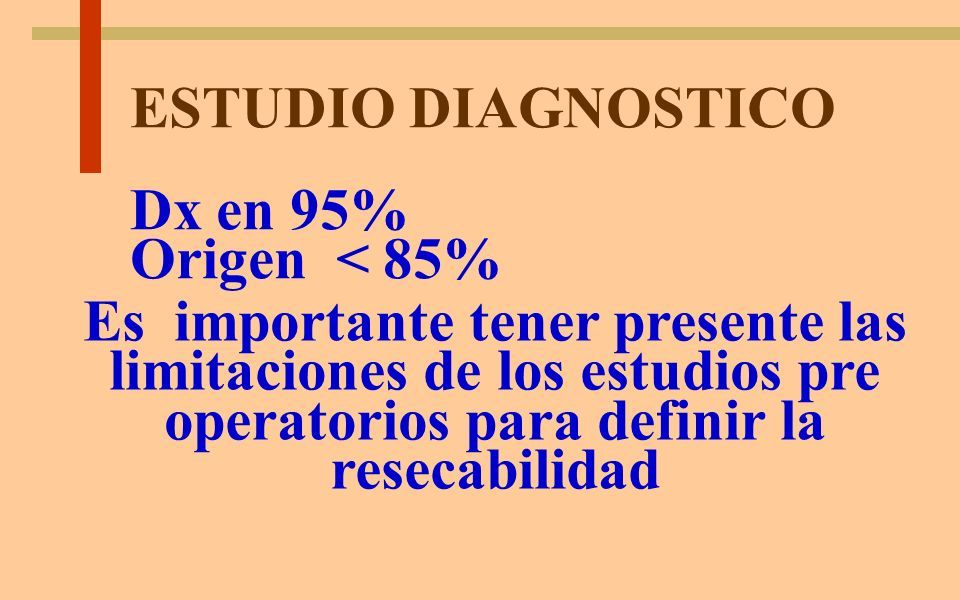 ESTUDIO DIAGNOSTICO

Dx en 95%
Origen < 85%

Es importante tener presente las limitaciones de los estudios pre operatorios para definir la resecabilidad